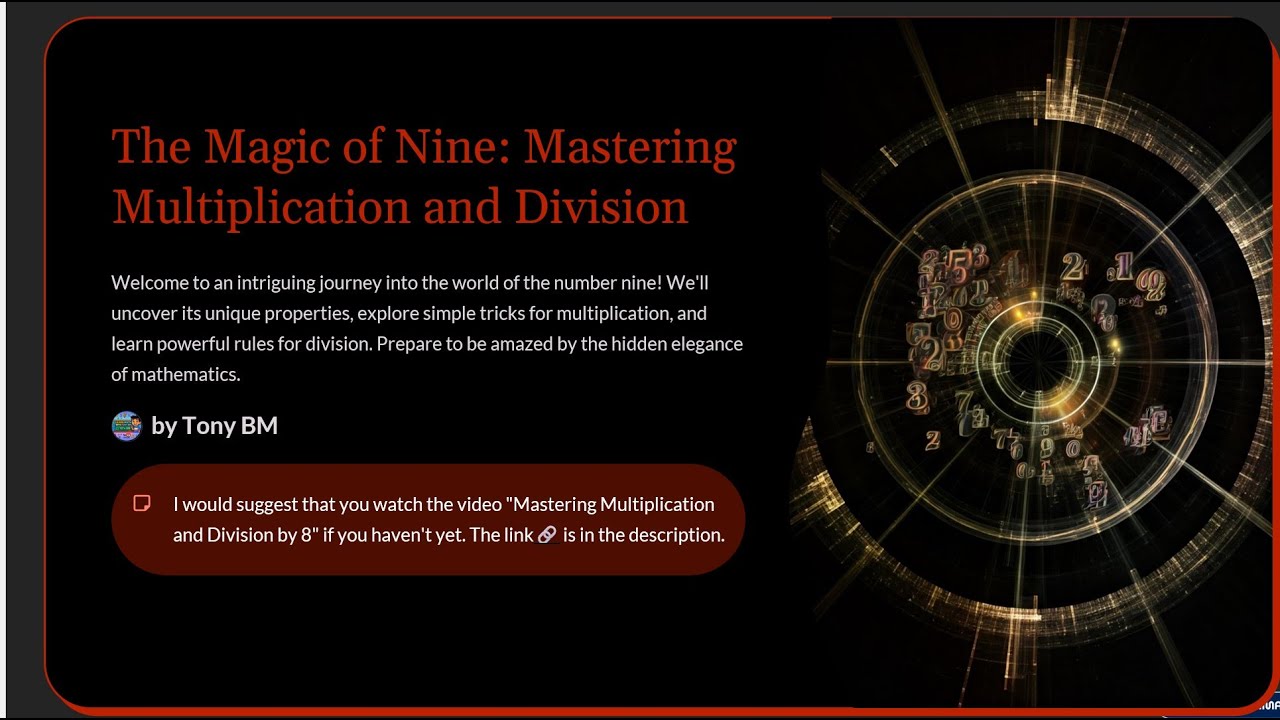 The Magic of Nine: Mastering Multiplication and Division

Welcome to an intriguing journey into the world of the number nine! We'll uncover its unique properties, explore simple tricks for multiplication, and learn powerful rules for division. Prepare to be amazed by the hidden elegance of mathematics.

by Tony BM

I would suggest that you watch the video "Mastering Multiplication and Division by 8" if you haven't yet. The link 🔗 is in the description.